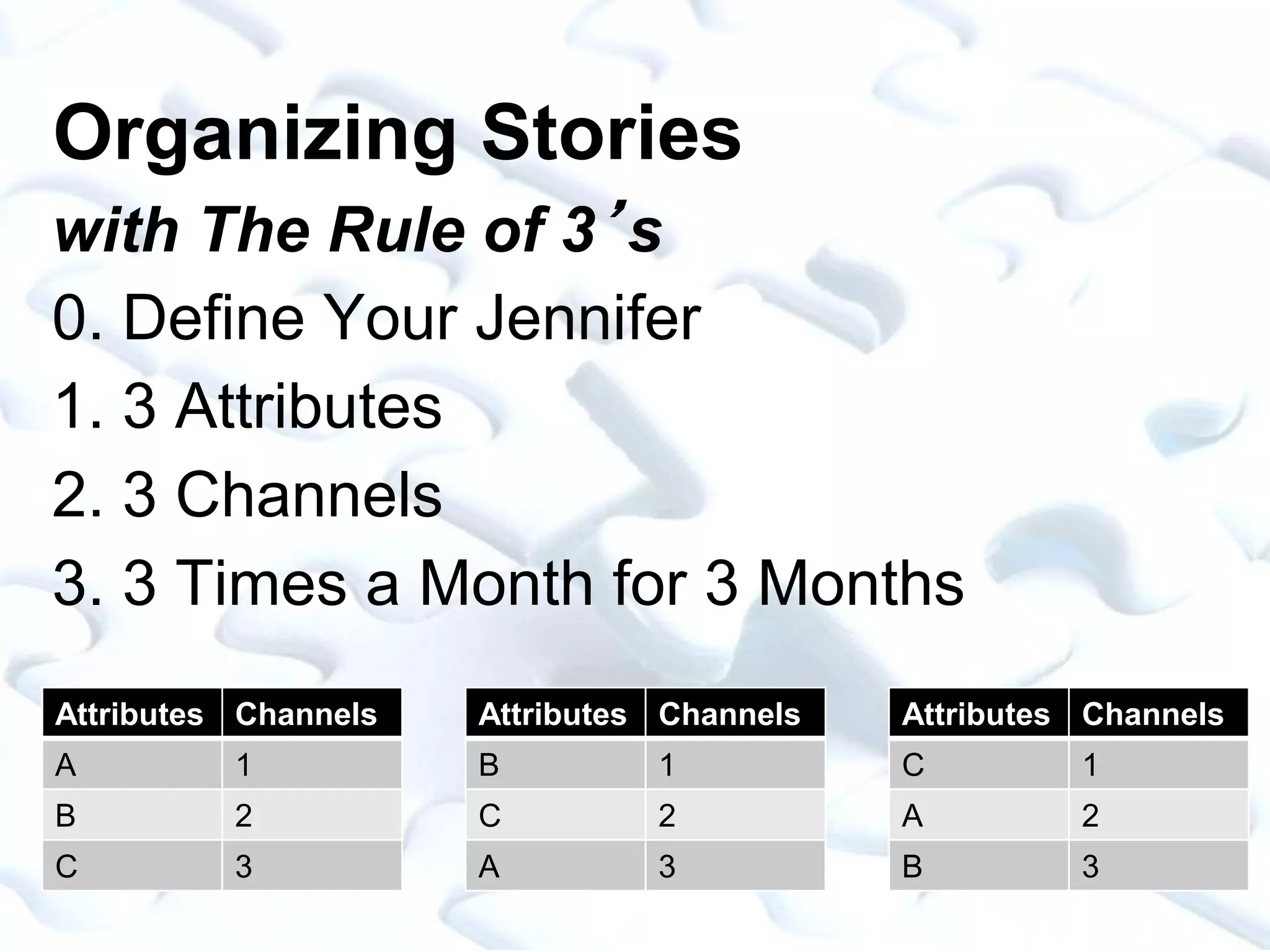 Organizing Stories
with The Rule of 3's

0. Define Your Jennifer
1. 3 Attributes
2. 3 Channels
3. 3 Times a Month for 3 Months

| Attributes | Channels |
|---|---|
| A | 1 |
| B | 2 |
| C | 3 |

| Attributes | Channels |
|---|---|
| B | 1 |
| C | 2 |
| A | 3 |

| Attributes | Channels |
|---|---|
| C | 1 |
| A | 2 |
| B | 3 |